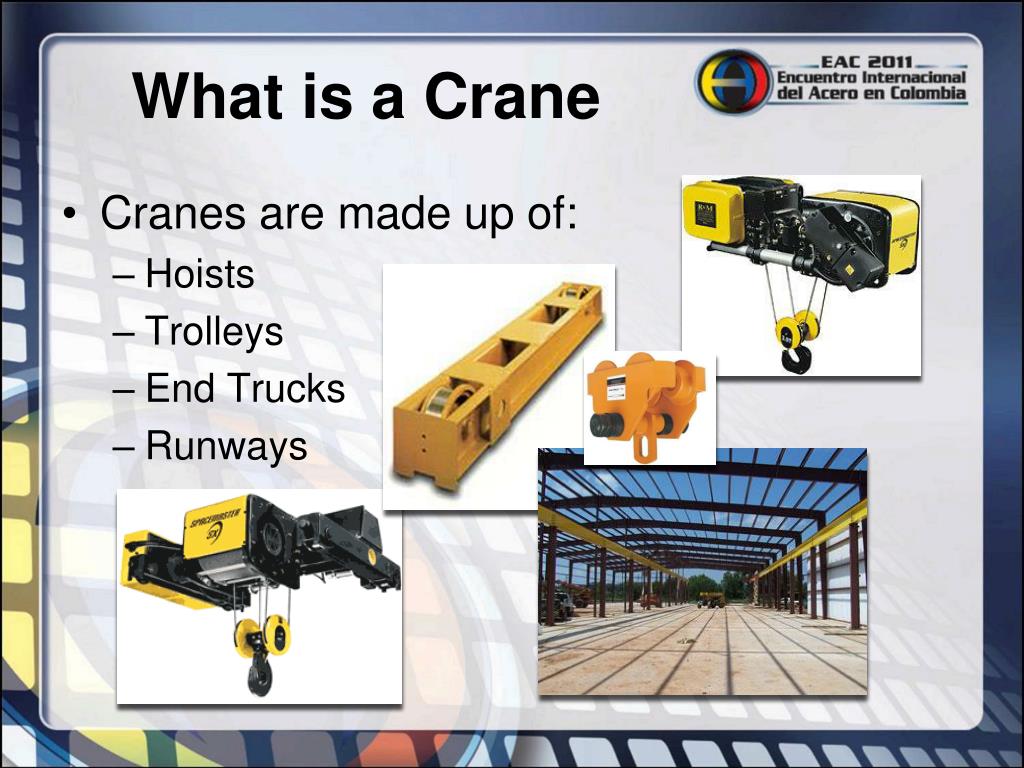 What is a Crane

EAC 2011
Encuentro Internacional del Acero en Colombia

• Cranes are made up of:
– Hoists
– Trolleys
– End Trucks
– Runways

R&M

SPACEMASTER SX

SPACEMASTER SX